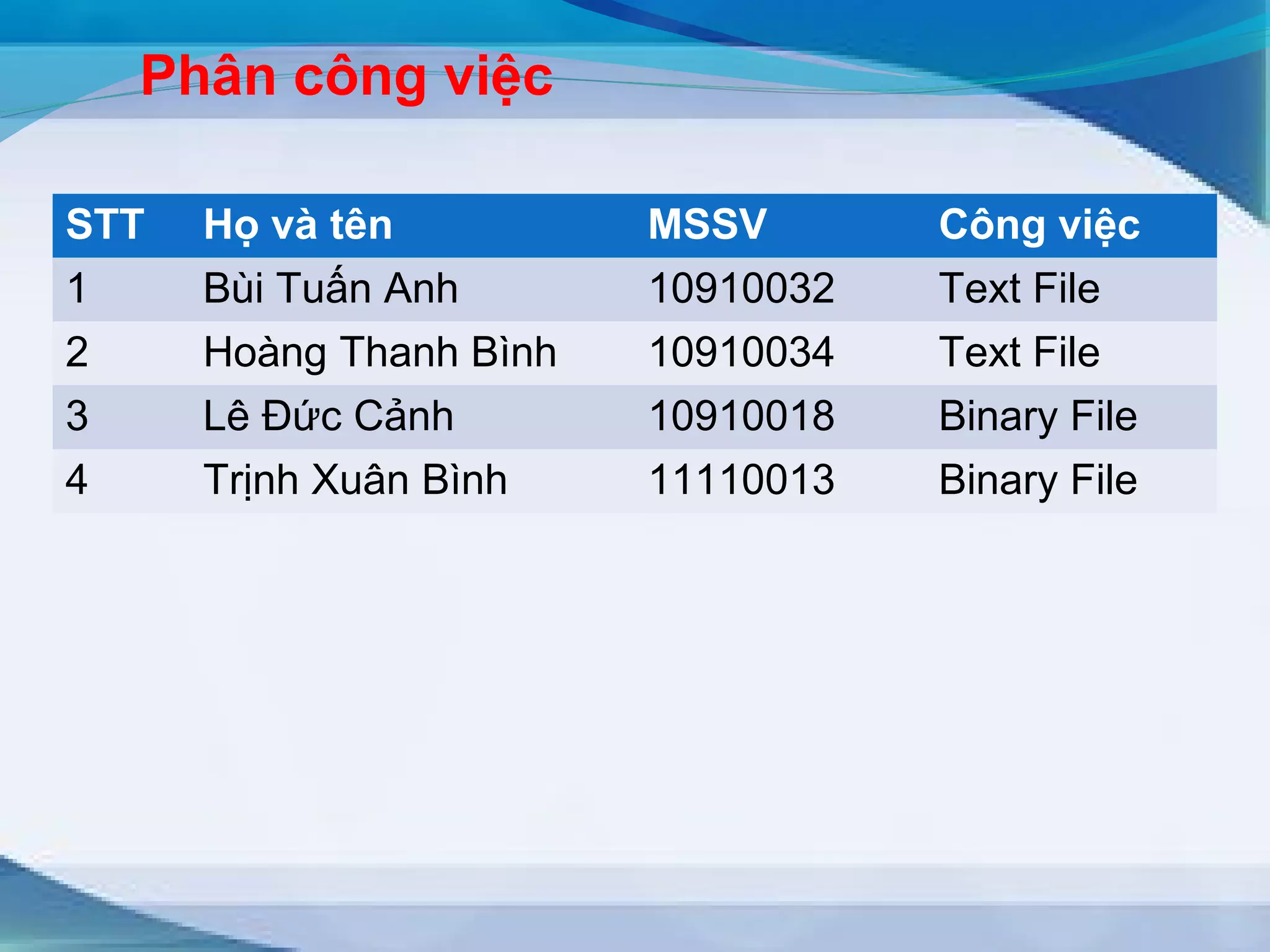 Phân công việc

| STT | Họ và tên | MSSV | Công việc |
|---|---|---|---|
| 1 | Bùi Tuấn Anh | 10910032 | Text File |
| 2 | Hoàng Thanh Bình | 10910034 | Text File |
| 3 | Lê Đức Cảnh | 10910018 | Binary File |
| 4 | Trịnh Xuân Bình | 11110013 | Binary File |